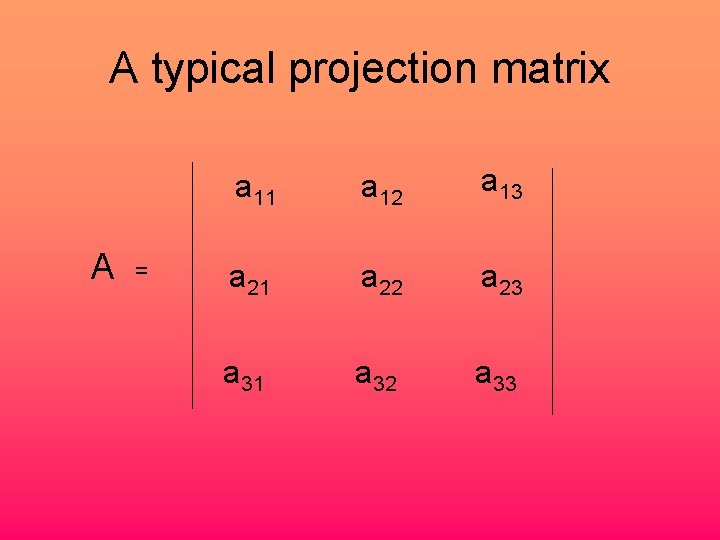 A typical projection matrix

$A = \begin{vmatrix} a_{11} & a_{12} & a_{13} \\ a_{21} & a_{22} & a_{23} \\ a_{31} & a_{32} & a_{33} \end{vmatrix}$